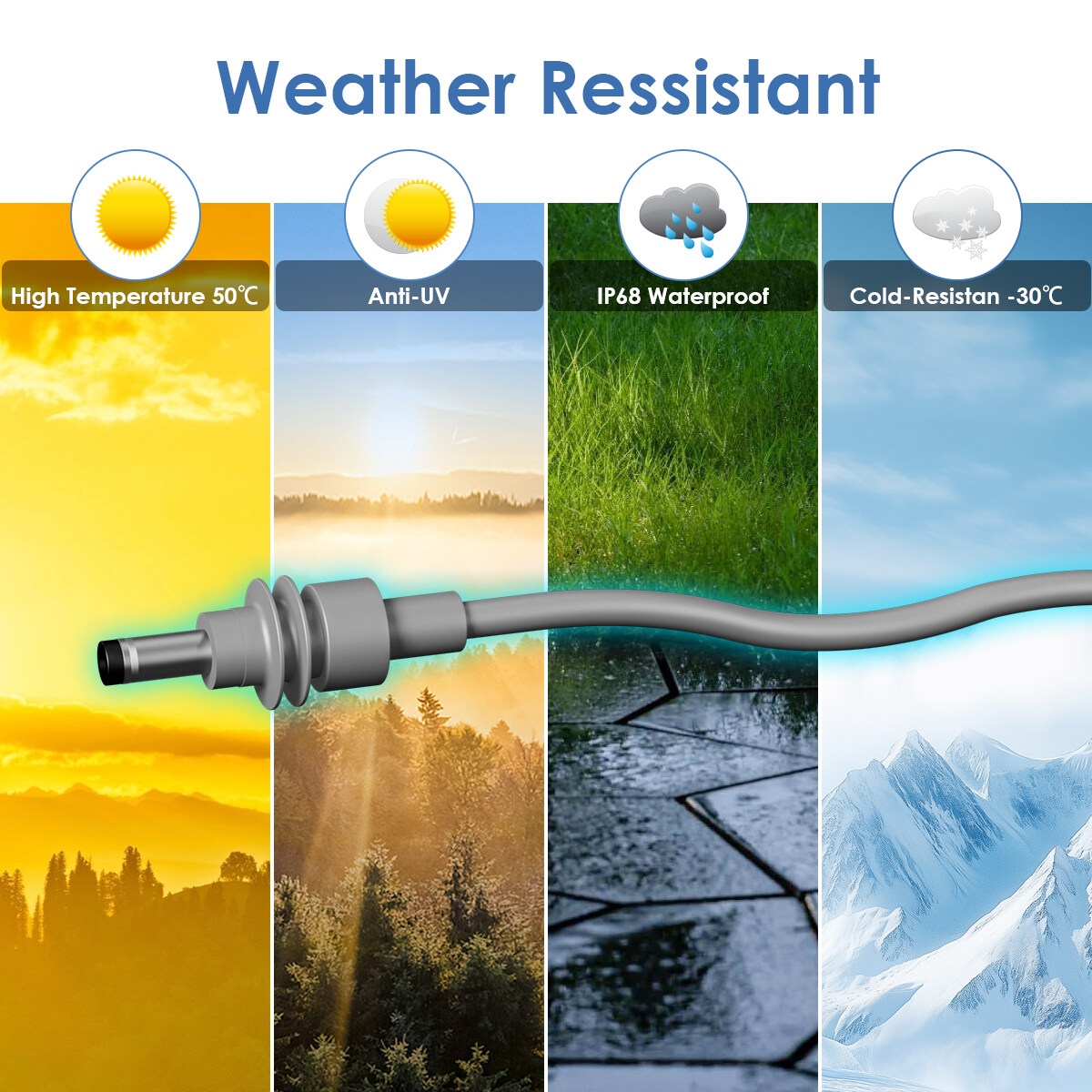 Weather Ressistant

High Temperature 50℃

Anti-UV

IP68 Waterproof

Cold-Resistan -30℃